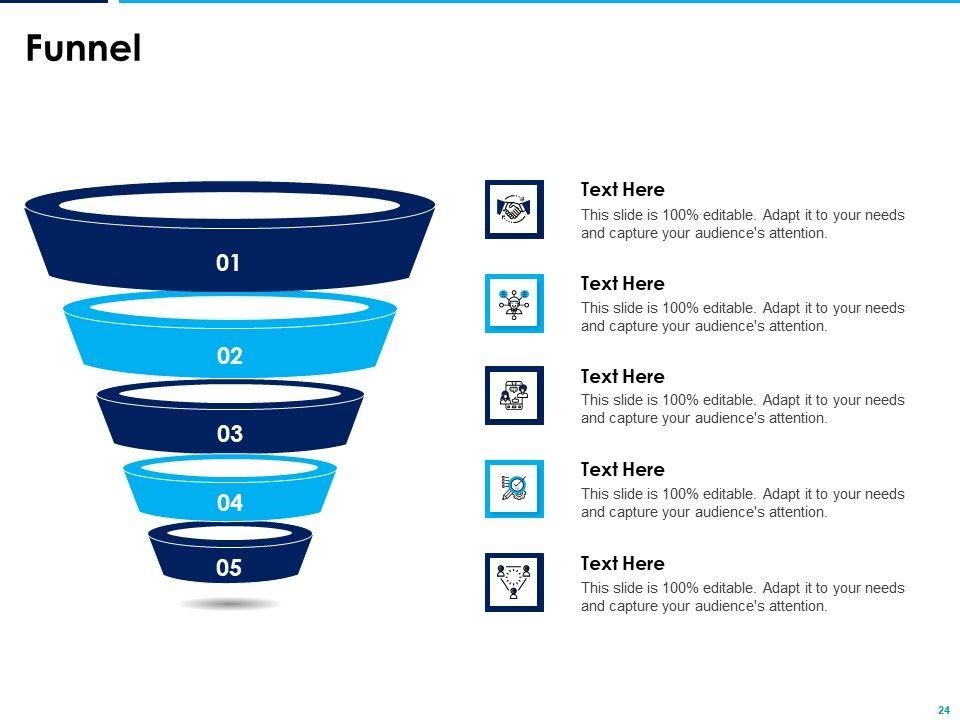 Funnel

01

02

03

04

05

Text Here
This slide is 100% editable. Adapt it to your needs and capture your audience's attention.

Text Here
This slide is 100% editable. Adapt it to your needs and capture your audience's attention.

Text Here
This slide is 100% editable. Adapt it to your needs and capture your audience's attention.

Text Here
This slide is 100% editable. Adapt it to your needs and capture your audience's attention.

Text Here
This slide is 100% editable. Adapt it to your needs and capture your audience's attention.

24